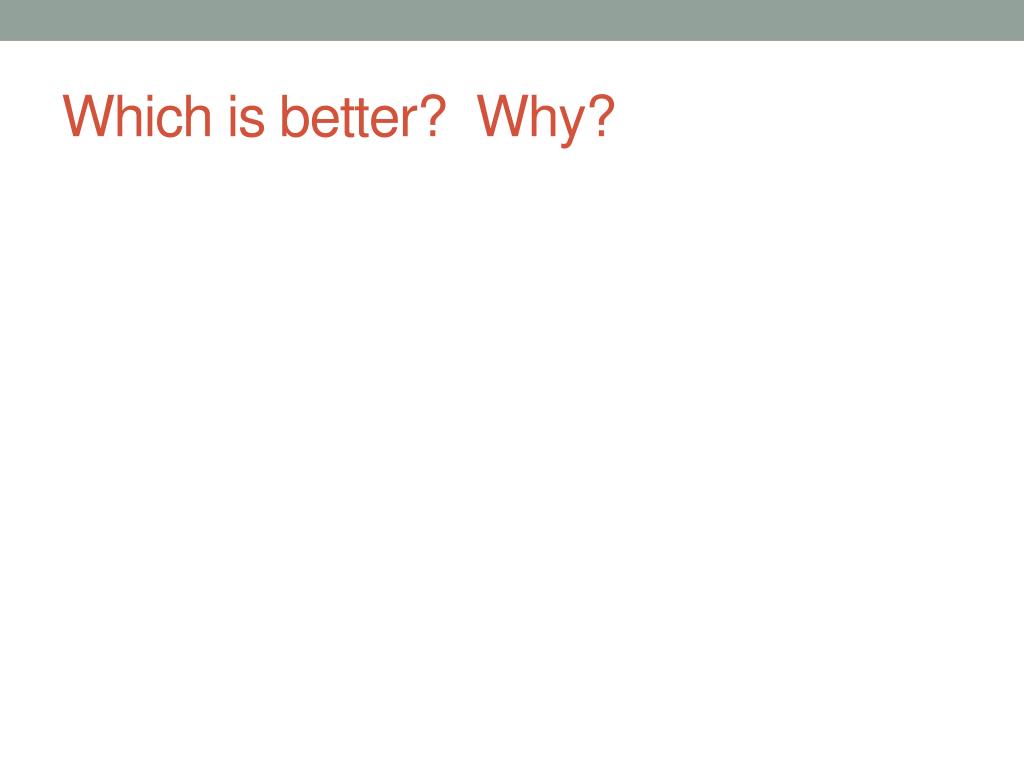 Which is better?  Why?